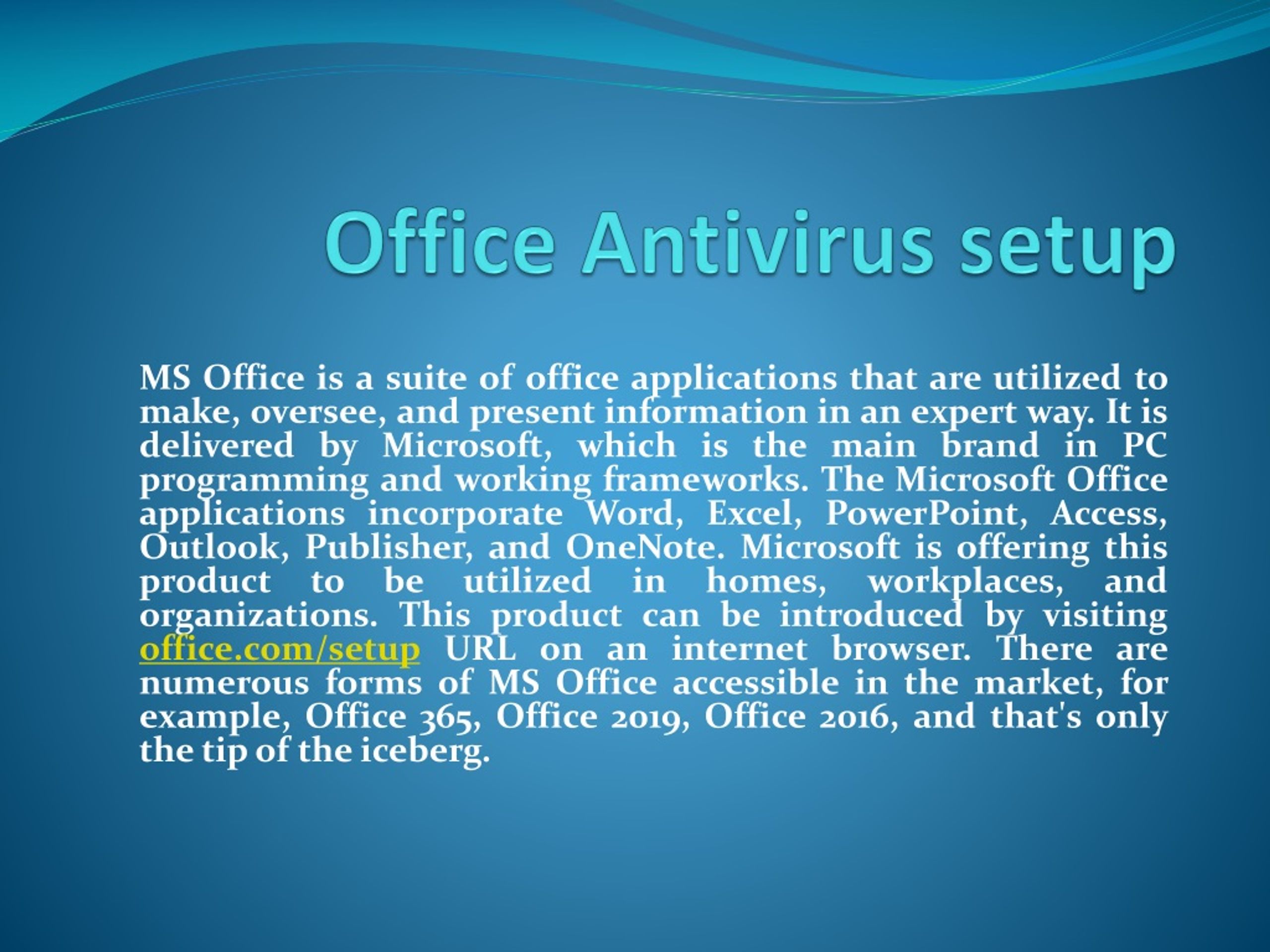 Office Antivirus setup

MS Office is a suite of office applications that are utilized to make, oversee, and present information in an expert way. It is delivered by Microsoft, which is the main brand in PC programming and working frameworks. The Microsoft Office applications incorporate Word, Excel, PowerPoint, Access, Outlook, Publisher, and OneNote. Microsoft is offering this product to be utilized in homes, workplaces, and organizations. This product can be introduced by visiting office.com/setup URL on an internet browser. There are numerous forms of MS Office accessible in the market, for example, Office 365, Office 2019, Office 2016, and that's only the tip of the iceberg.